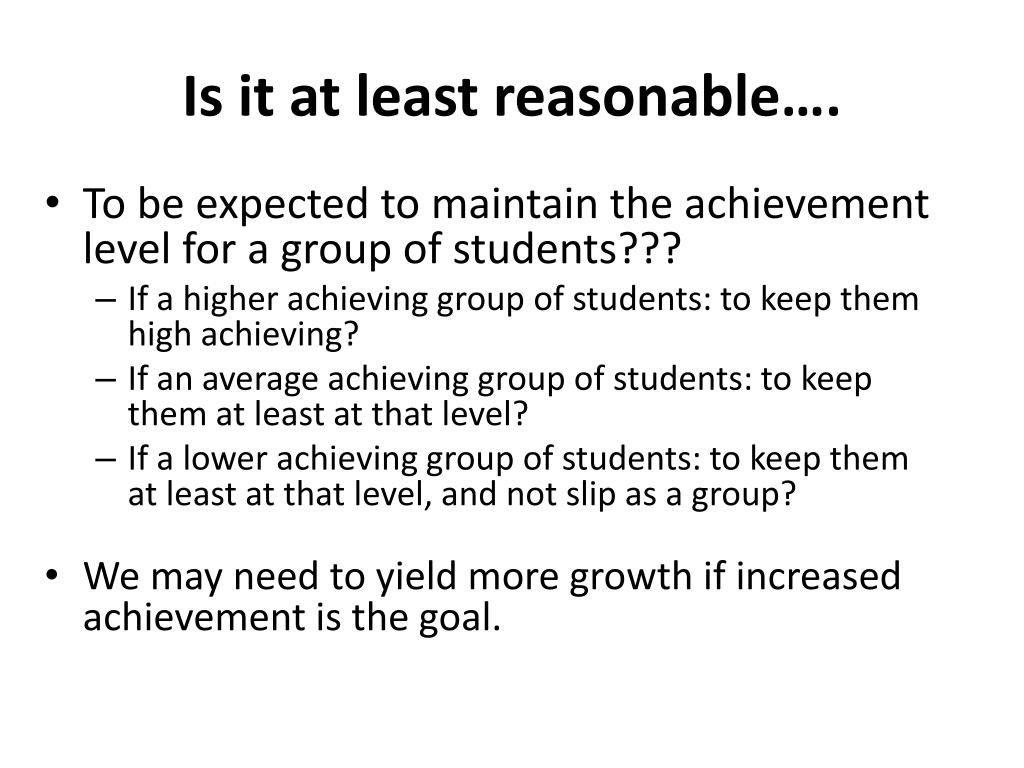 Is it at least reasonable….

• To be expected to maintain the achievement level for a group of students???
– If a higher achieving group of students: to keep them high achieving?
– If an average achieving group of students: to keep them at least at that level?
– If a lower achieving group of students: to keep them at least at that level, and not slip as a group?

• We may need to yield more growth if increased achievement is the goal.